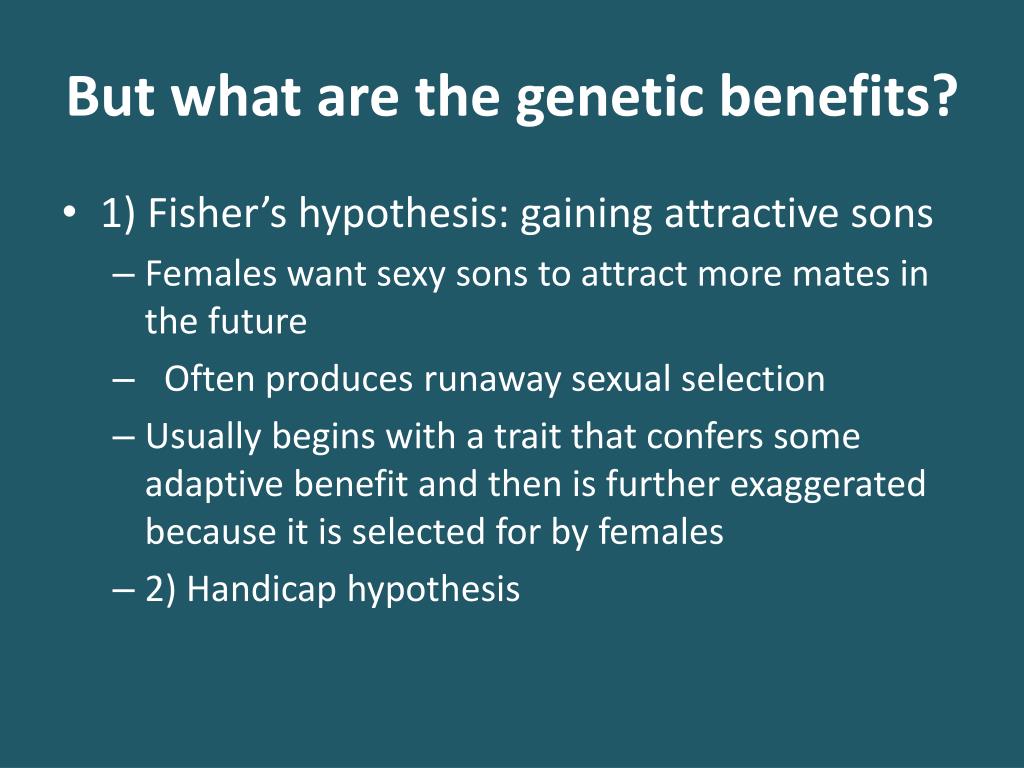 But what are the genetic benefits?

• 1) Fisher’s hypothesis: gaining attractive sons
– Females want sexy sons to attract more mates in the future
– Often produces runaway sexual selection
– Usually begins with a trait that confers some adaptive benefit and then is further exaggerated because it is selected for by females
– 2) Handicap hypothesis